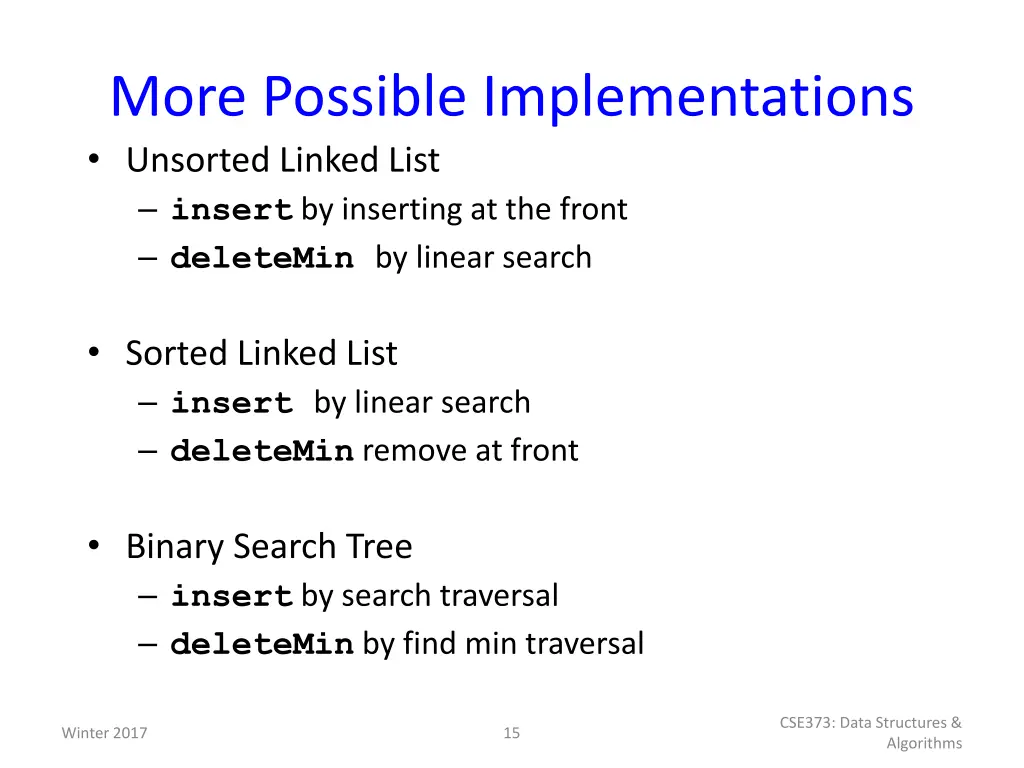 More Possible Implementations

• Unsorted Linked List
– insert by inserting at the front
– deleteMin by linear search

• Sorted Linked List
– insert by linear search
– deleteMin remove at front

• Binary Search Tree
– insert by search traversal
– deleteMin by find min traversal

Winter 2017

15

CSE373: Data Structures & Algorithms